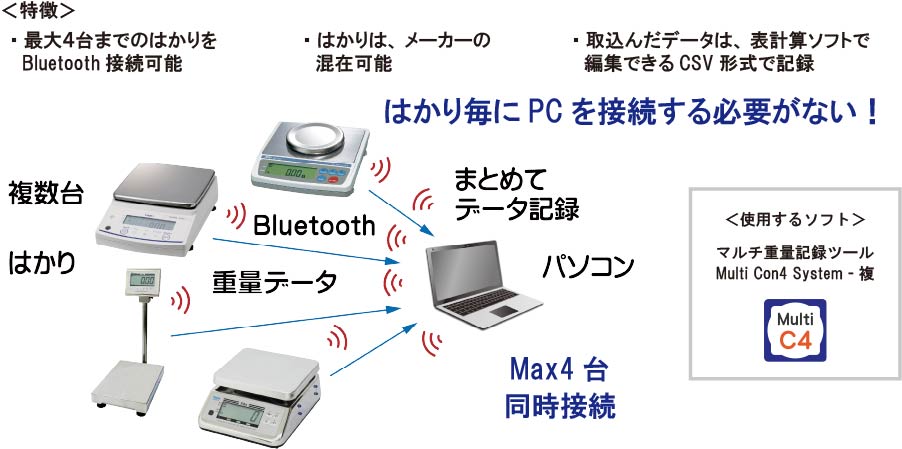 ＜特徴＞

・最大4台までのはかりを Bluetooth 接続可能

・はかりは、メーカーの混在可能

・取込んだデータは、表計算ソフトで編集できる CSV 形式で記録

はかり毎に PC を接続する必要がない！

複数台

はかり

Bluetooth

重量データ

まとめて データ記録

パソコン

Max4 台 同時接続

＜使用するソフト＞

マルチ重量記録ツール Multi Con4 System - 複

Multi C4